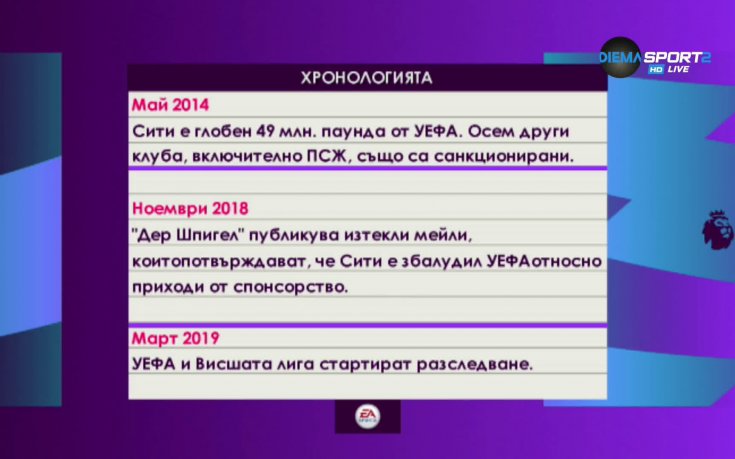 DIEMA SPORT2 HD LIVE

ХРОНОЛОГИЯТА

Май 2014

Сити е глобен 49 млн. паунда от УЕФА. Осем други клуба, включително ПСЖ, също са санкционирани.

Ноември 2018

"Дер Шпигел" публикува изтекли мейли, коитопотвърждават, че Сити е збалудил УЕФАотносно приходи от спонсорство.

Март 2019

УЕФА и Висшата лига стартират разследване.

EA SPORTS